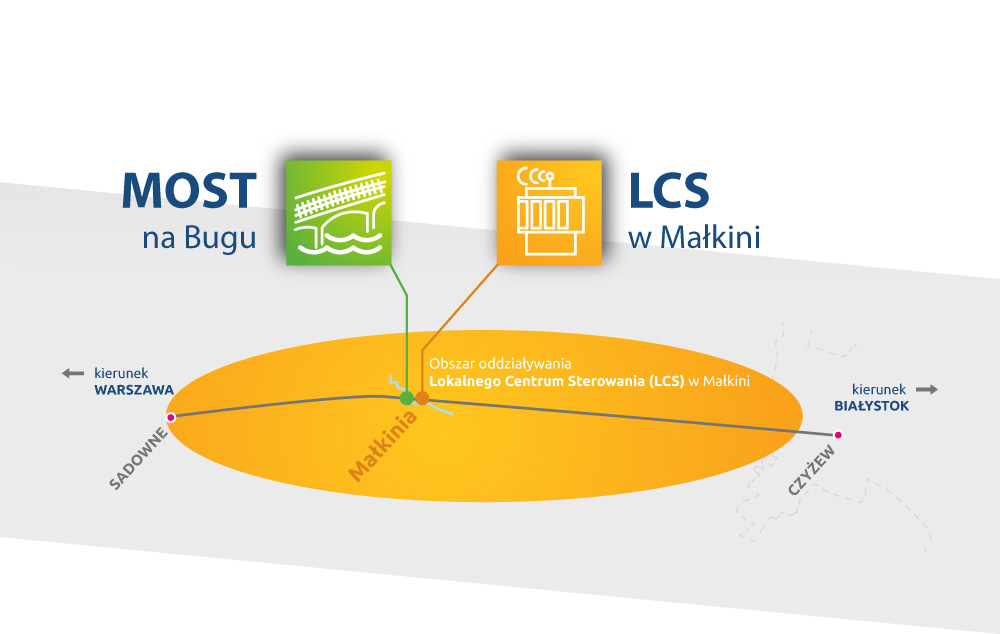 MOST
na Bugu

LCS
w Małkini

Obszar oddziaływania
Lokalnego Centrum Sterowania (LCS) w Małkini

kierunek
WARSZAWA

kierunek
BIAŁYSTOK

SADOWNE

Małkinia

CZYŻEW